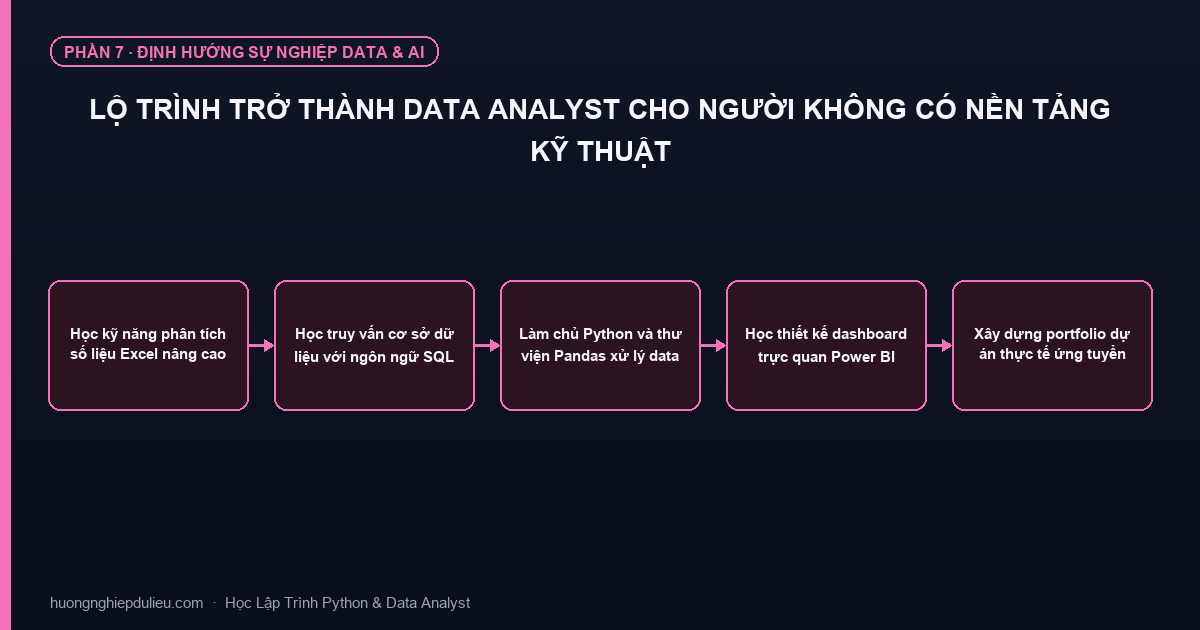 PHẦN 7 · ĐỊNH HƯỚNG SỰ NGHIỆP DATA & AI

LỘ TRÌNH TRỞ THÀNH DATA ANALYST CHO NGƯỜI KHÔNG CÓ NỀN TẢNG KỸ THUẬT

Học kỹ năng phân tích số liệu Excel nâng cao

Học truy vấn cơ sở dữ liệu với ngôn ngữ SQL

Làm chủ Python và thư viện Pandas xử lý data

Học thiết kế dashboard trực quan Power BI

Xây dựng portfolio dự án thực tế ứng tuyển

huongnghiepdulieu.com · Học Lập Trình Python & Data Analyst